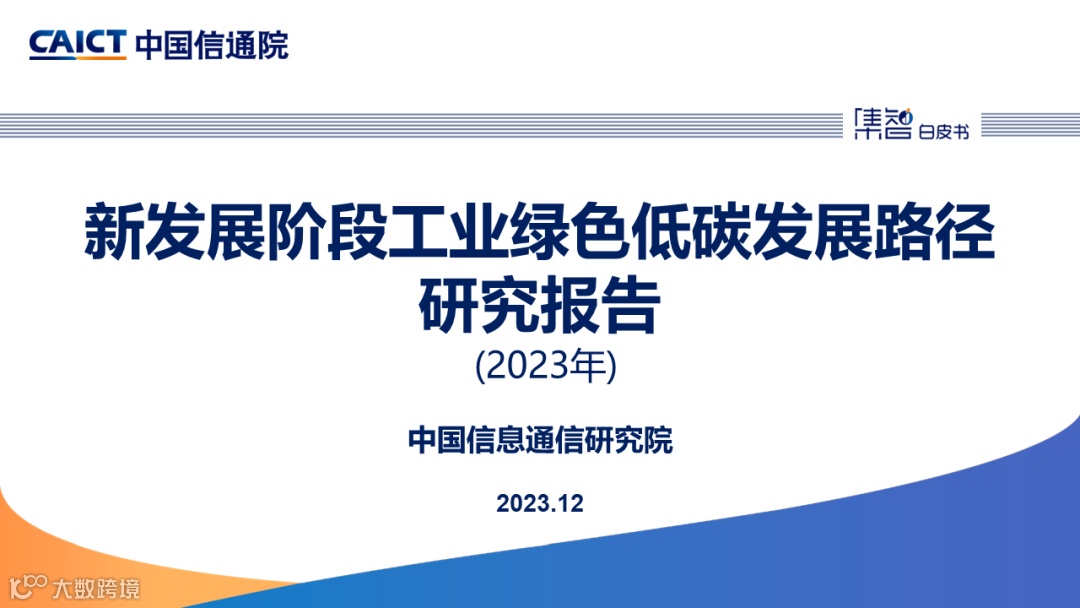 CAICT 中国信通院

集智 白皮书

新发展阶段工业绿色低碳发展路径研究报告
(2023年)

中国信息通信研究院

2023.12

大数跨境